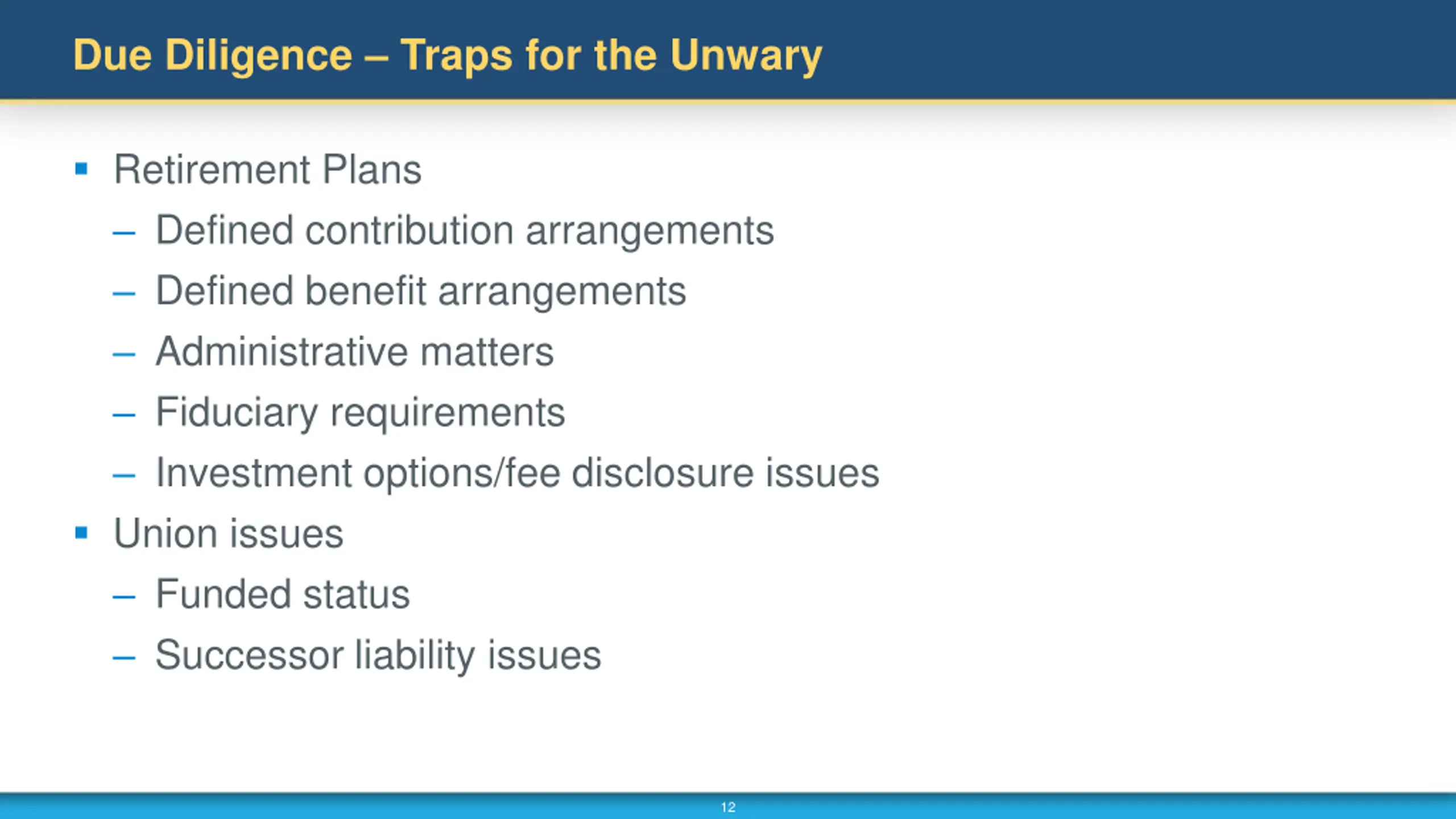 Due Diligence – Traps for the Unwary

▪ Retirement Plans
– Defined contribution arrangements
– Defined benefit arrangements
– Administrative matters
– Fiduciary requirements
– Investment options/fee disclosure issues
▪ Union issues
– Funded status
– Successor liability issues

12